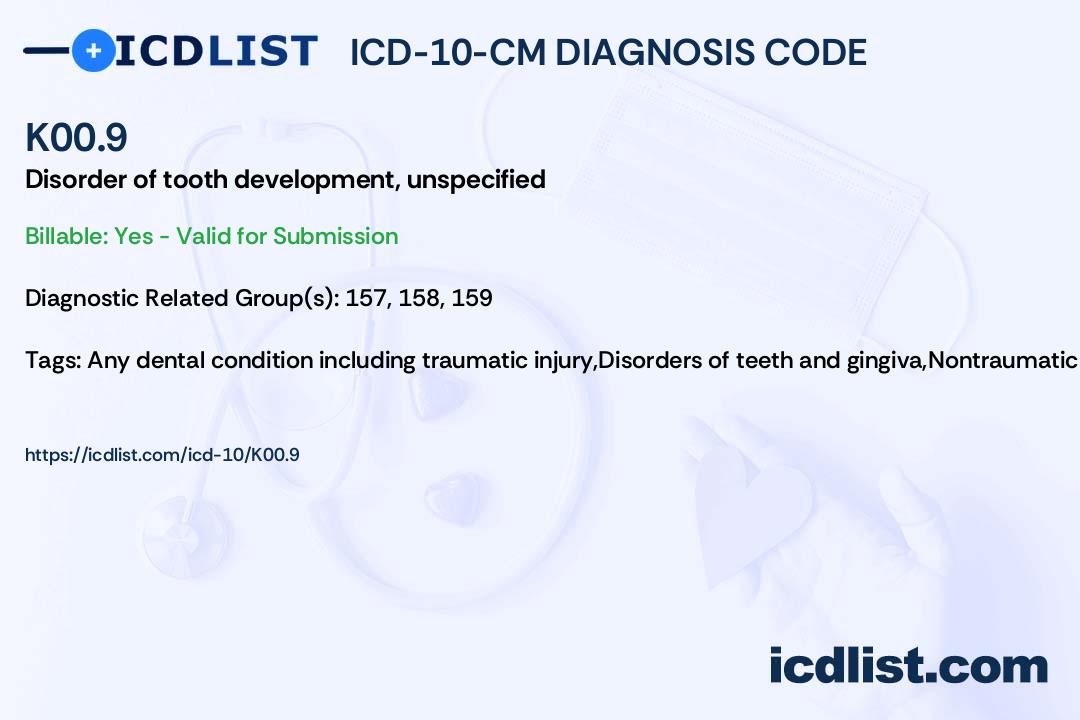 ICDLIST ICD-10-CM DIAGNOSIS CODE

K00.9
Disorder of tooth development, unspecified

Billable: Yes - Valid for Submission

Diagnostic Related Group(s): 157, 158, 159

Tags: Any dental condition including traumatic injury,Disorders of teeth and gingiva,Nontraumatic

https://icdlist.com/icd-10/K00.9

icdlist.com